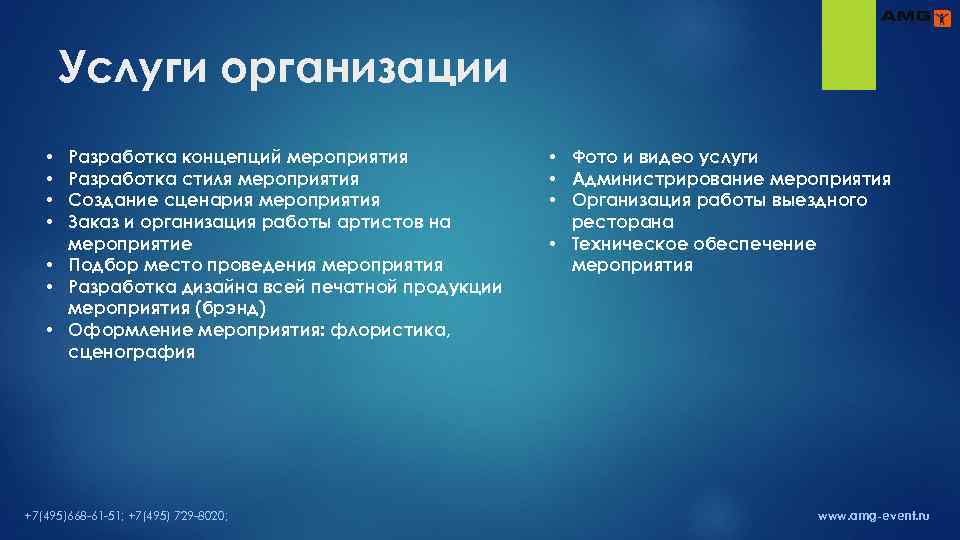 AMG

Услуги организации

• Разработка концепций мероприятия
• Разработка стиля мероприятия
• Создание сценария мероприятия
• Заказ и организация работы артистов на мероприятие
• Подбор место проведения мероприятия
• Разработка дизайна всей печатной продукции мероприятия (брэнд)
• Оформление мероприятия: флористика, сценография

• Фото и видео услуги
• Администрирование мероприятия
• Организация работы выездного ресторана
• Техническое обеспечение мероприятия

+7(495)668-61-51; +7(495) 729-8020;

www.amg-event.ru